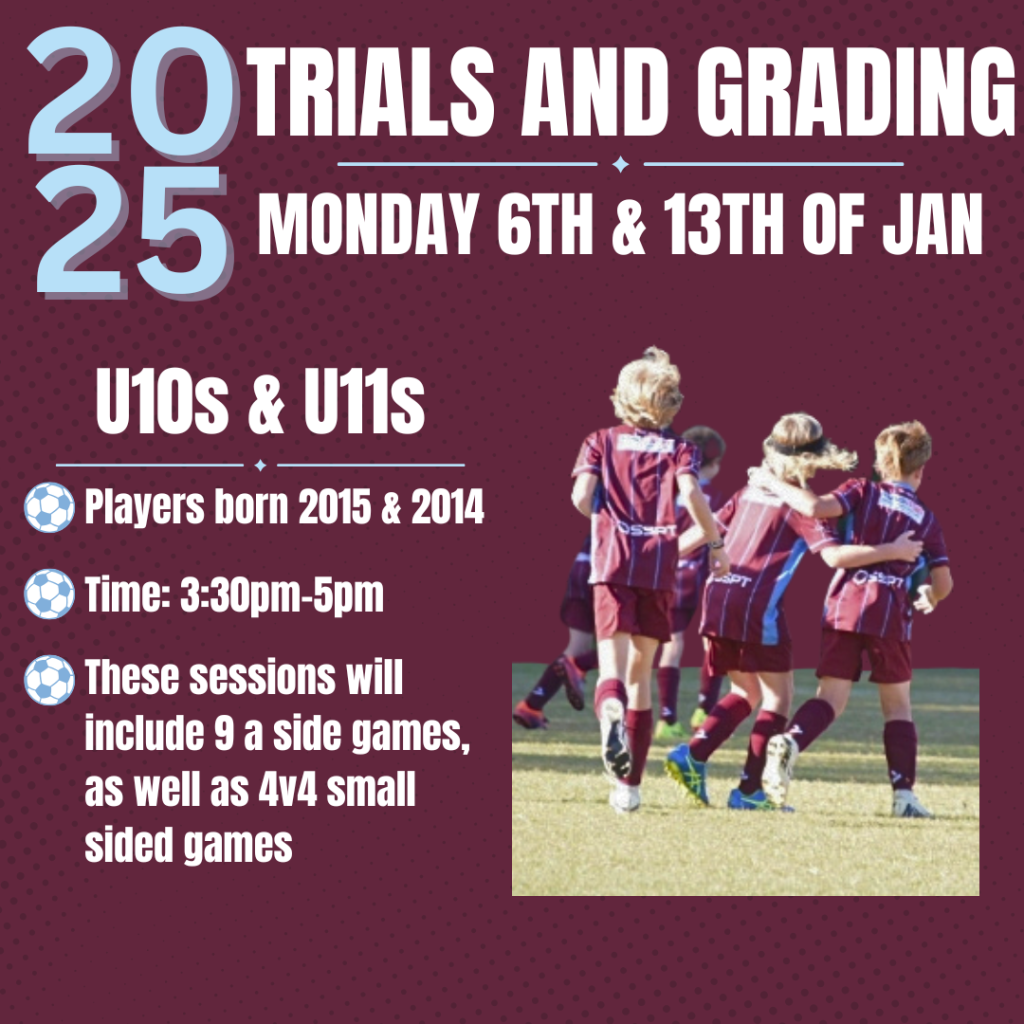 2025 TRIALS AND GRADING

MONDAY 6TH & 13TH OF JAN

U10s & U11s

Players born 2015 & 2014

Time: 3:30pm-5pm

These sessions will include 9 a side games, as well as 4v4 small sided games